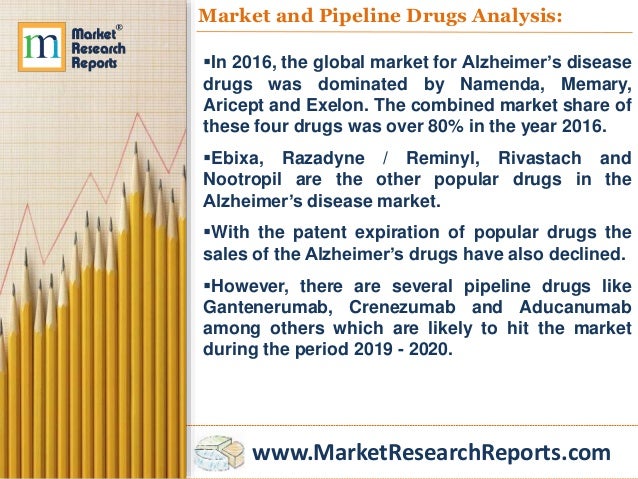 m Market® Research Reports

Market and Pipeline Drugs Analysis:

▪In 2016, the global market for Alzheimer's disease drugs was dominated by Namenda, Memary, Aricept and Exelon. The combined market share of these four drugs was over 80% in the year 2016.

▪Ebixa, Razadyne / Reminyl, Rivastach and Nootropil are the other popular drugs in the Alzheimer's disease market.

▪With the patent expiration of popular drugs the sales of the Alzheimer's drugs have also declined.

▪However, there are several pipeline drugs like Gantenerumab, Crenezumab and Aducanumab among others which are likely to hit the market during the period 2019 - 2020.

www.MarketResearchReports.com